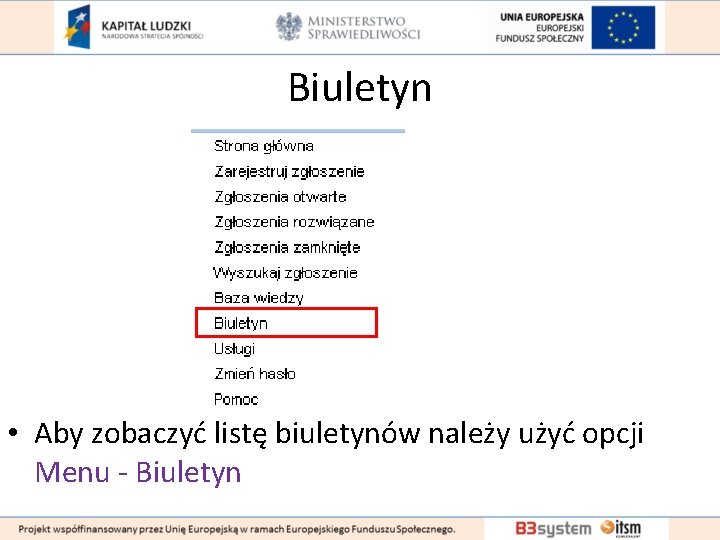 KAPITAŁ LUDZKI
NARODOWA STRATEGIA SPÓJNOŚCI

MINISTERSTWO SPRAWIEDLIWOŚCI

UNIA EUROPEJSKA
EUROPEJSKI FUNDUSZ SPOŁECZNY

Biuletyn

Strona główna
Zarejestruj zgłoszenie
Zgłoszenia otwarte
Zgłoszenia rozwiązane
Zgłoszenia zamknięte
Wyszukaj zgłoszenie
Baza wiedzy
Biuletyn
Usługi
Zmień hasło
Pomoc

• Aby zobaczyć listę biuletynów należy użyć opcji Menu - Biuletyn

Projekt współfinansowany przez Unię Europejską w ramach Europejskiego Funduszu Społecznego.

B3system itsm GROUP